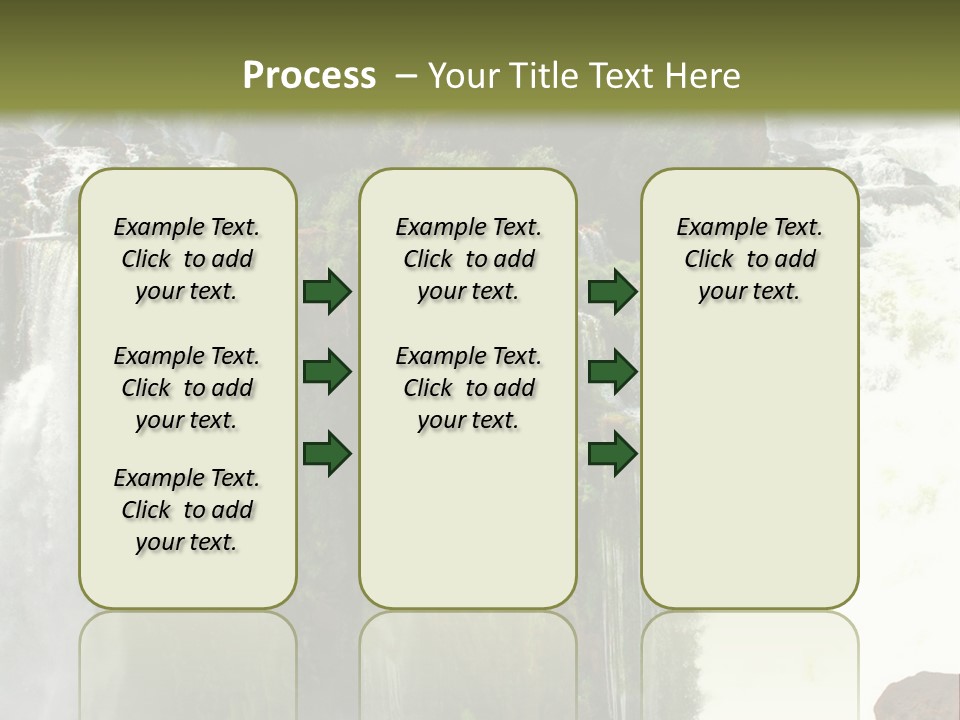 Process – Your Title Text Here

Example Text. Click to add your text.

Example Text. Click to add your text.

Example Text. Click to add your text.

Example Text. Click to add your text.

Example Text. Click to add your text.

Example Text. Click to add your text.